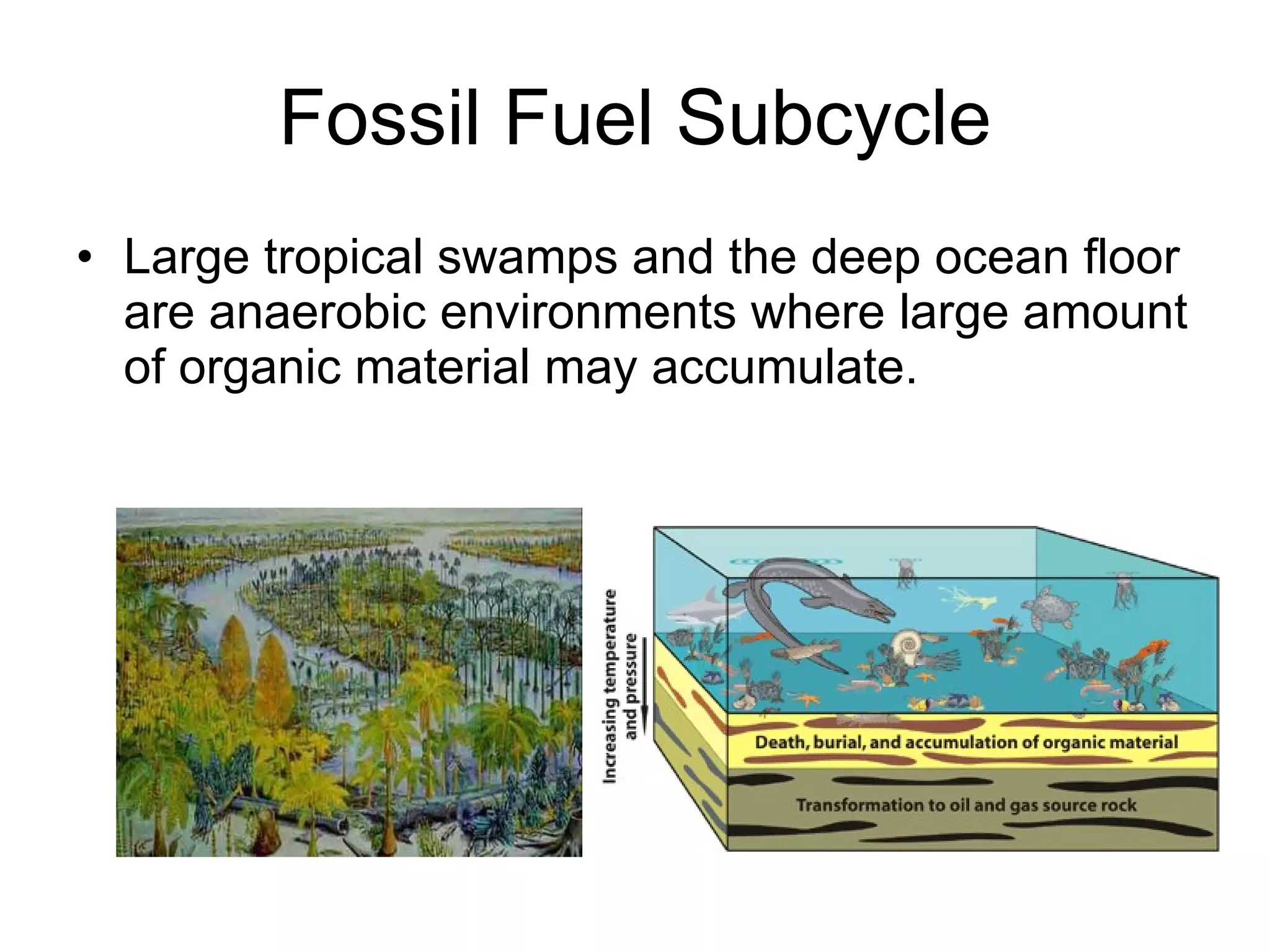 Fossil Fuel Subcycle

• Large tropical swamps and the deep ocean floor are anaerobic environments where large amount of organic material may accumulate.

Increasing temperature and pressure

Death, burial, and accumulation of organic material

Transformation to oil and gas source rock